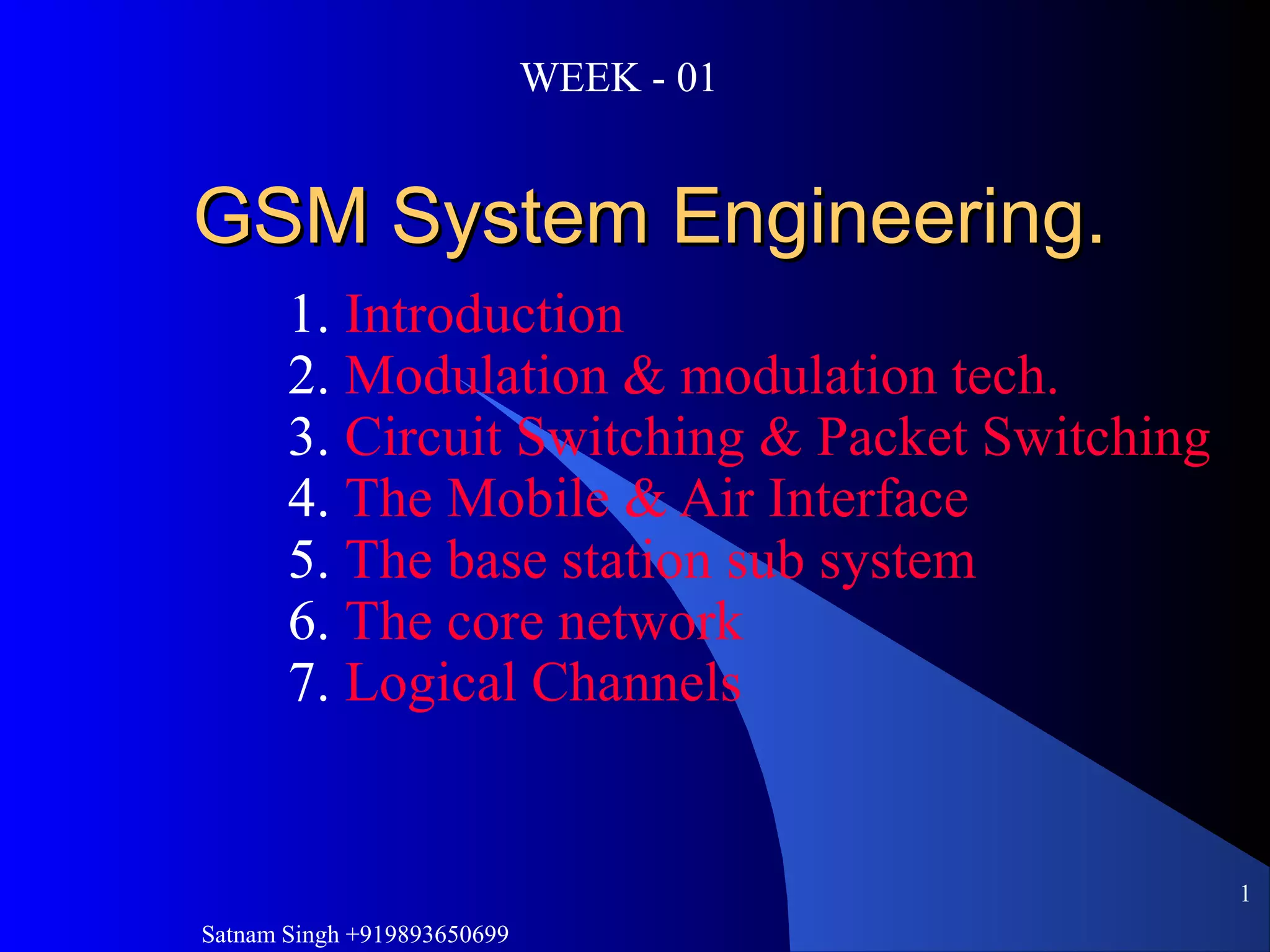 WEEK - 01

GSM System Engineering.

1. Introduction
2. Modulation & modulation tech.
3. Circuit Switching & Packet Switching
4. The Mobile & Air Interface
5. The base station sub system
6. The core network
7. Logical Channels

1

Satnam Singh +919893650699